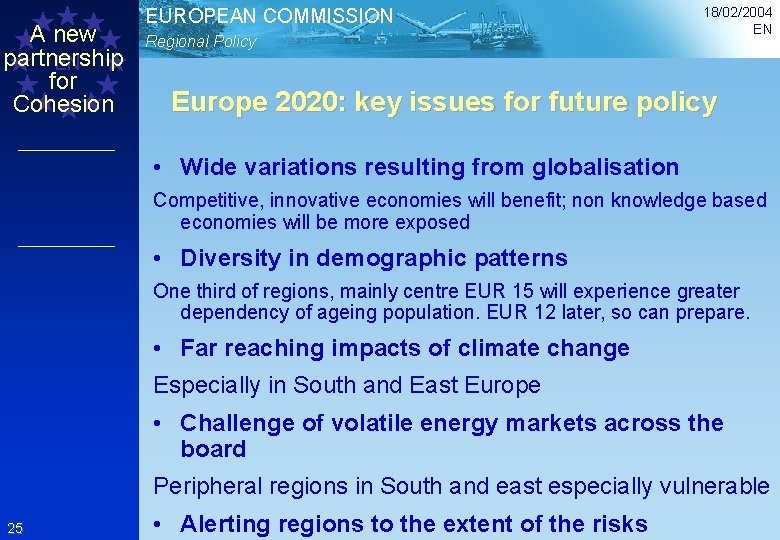 A new partnership for Cohesion

EUROPEAN COMMISSION
Regional Policy

18/02/2004
EN

Europe 2020: key issues for future policy

• Wide variations resulting from globalisation

Competitive, innovative economies will benefit; non knowledge based economies will be more exposed

• Diversity in demographic patterns

One third of regions, mainly centre EUR 15 will experience greater dependency of ageing population. EUR 12 later, so can prepare.

• Far reaching impacts of climate change

Especially in South and East Europe

• Challenge of volatile energy markets across the board

Peripheral regions in South and east especially vulnerable

• Alerting regions to the extent of the risks

25